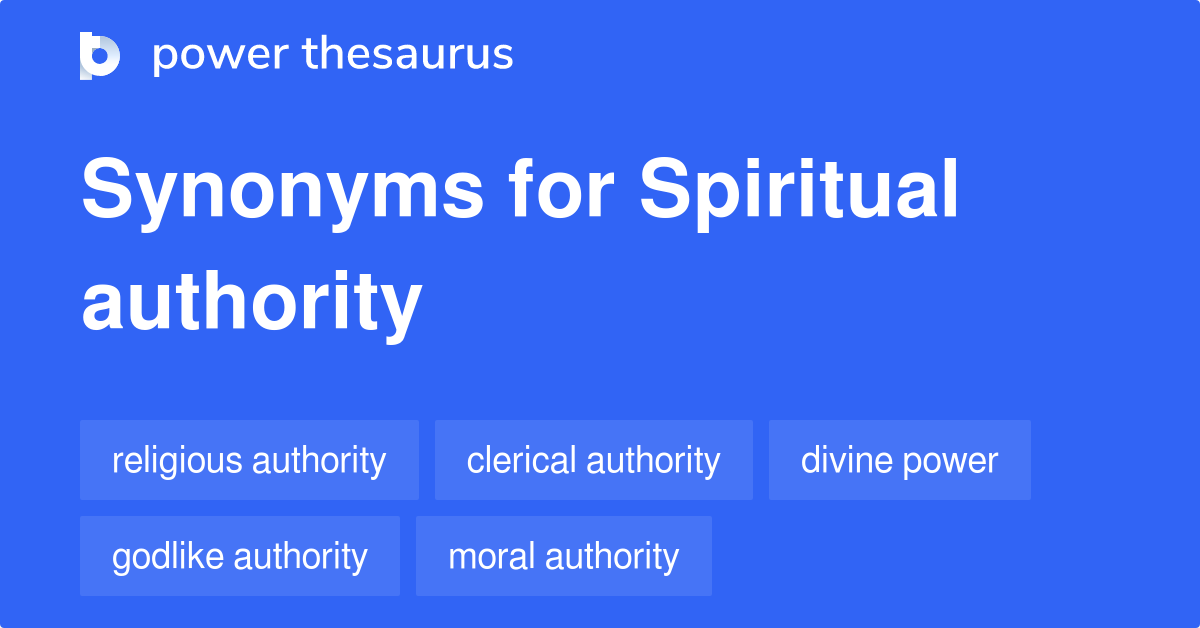 power thesaurus

Synonyms for Spiritual authority

religious authority
clerical authority
divine power
godlike authority
moral authority